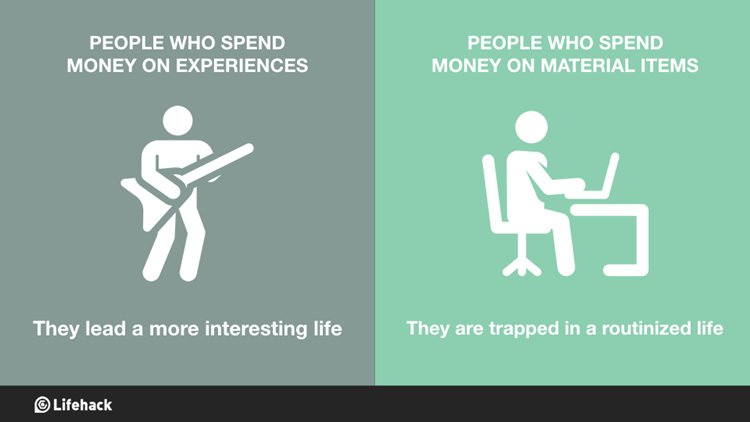 PEOPLE WHO SPEND MONEY ON EXPERIENCES

They lead a more interesting life

PEOPLE WHO SPEND MONEY ON MATERIAL ITEMS

They are trapped in a routinized life

Lifehack